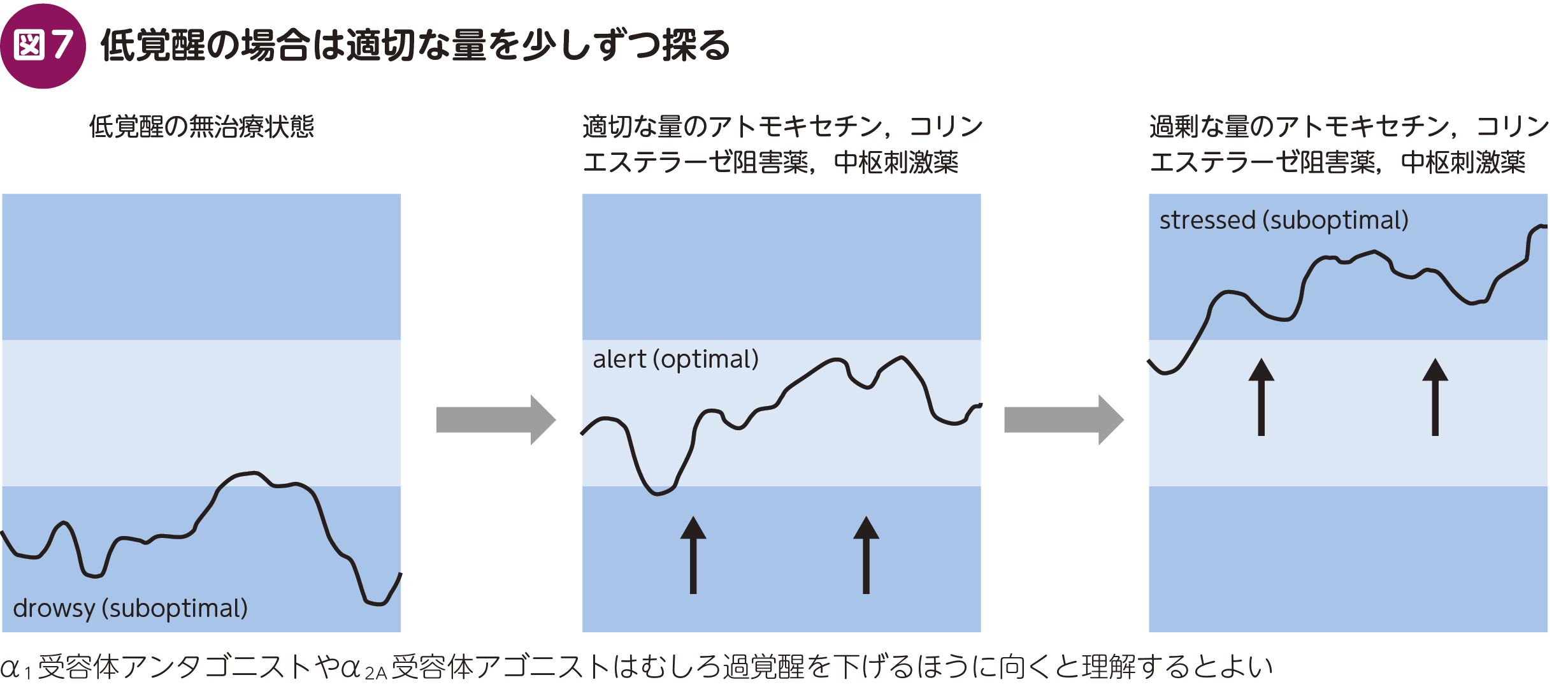 図7 低覚醒の場合は適切な量を少しずつ探る

低覚醒の無治療状態

drowsy (suboptimal)

適切な量のアトモキセチン，コリンエステラーゼ阻害薬，中枢刺激薬

alert (optimal)

過剰な量のアトモキセチン，コリンエステラーゼ阻害薬，中枢刺激薬

stressed (suboptimal)

$\alpha_1$受容体アンタゴニストや$\alpha_{2A}$受容体アゴニストはむしろ過覚醒を下げるほうに向くと理解するとよい